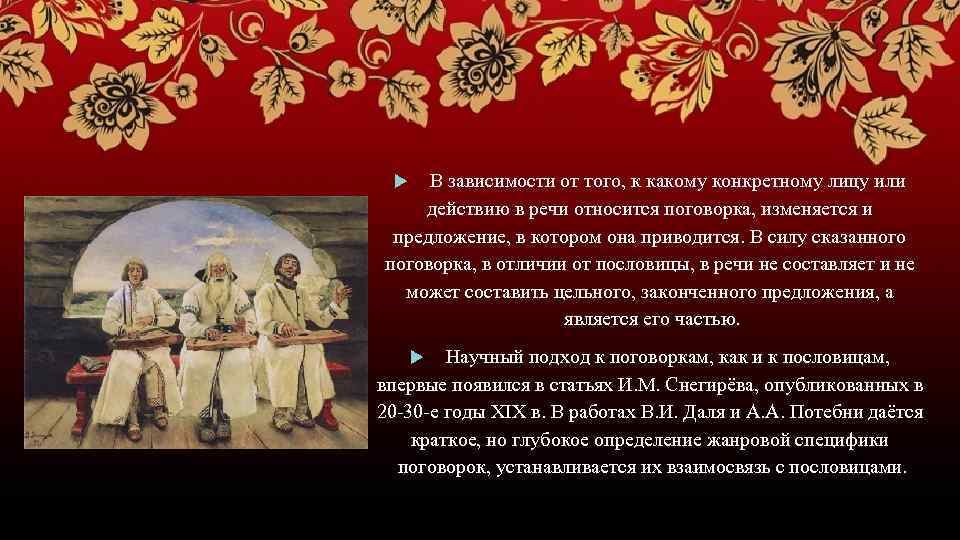 В зависимости от того, к какому конкретному лицу или действию в речи относится поговорка, изменяется и предложение, в котором она приводится. В силу сказанного поговорка, в отличии от пословицы, в речи не составляет и не может составить цельного, законченного предложения, а является его частью.

Научный подход к поговоркам, как и к пословицам, впервые появился в статьях И.М. Снегирёва, опубликованных в 20-30-е годы XIX в. В работах В.И. Даля и А.А. Потебни даётся краткое, но глубокое определение жанровой специфики поговорок, устанавливается их взаимосвязь с пословицами.